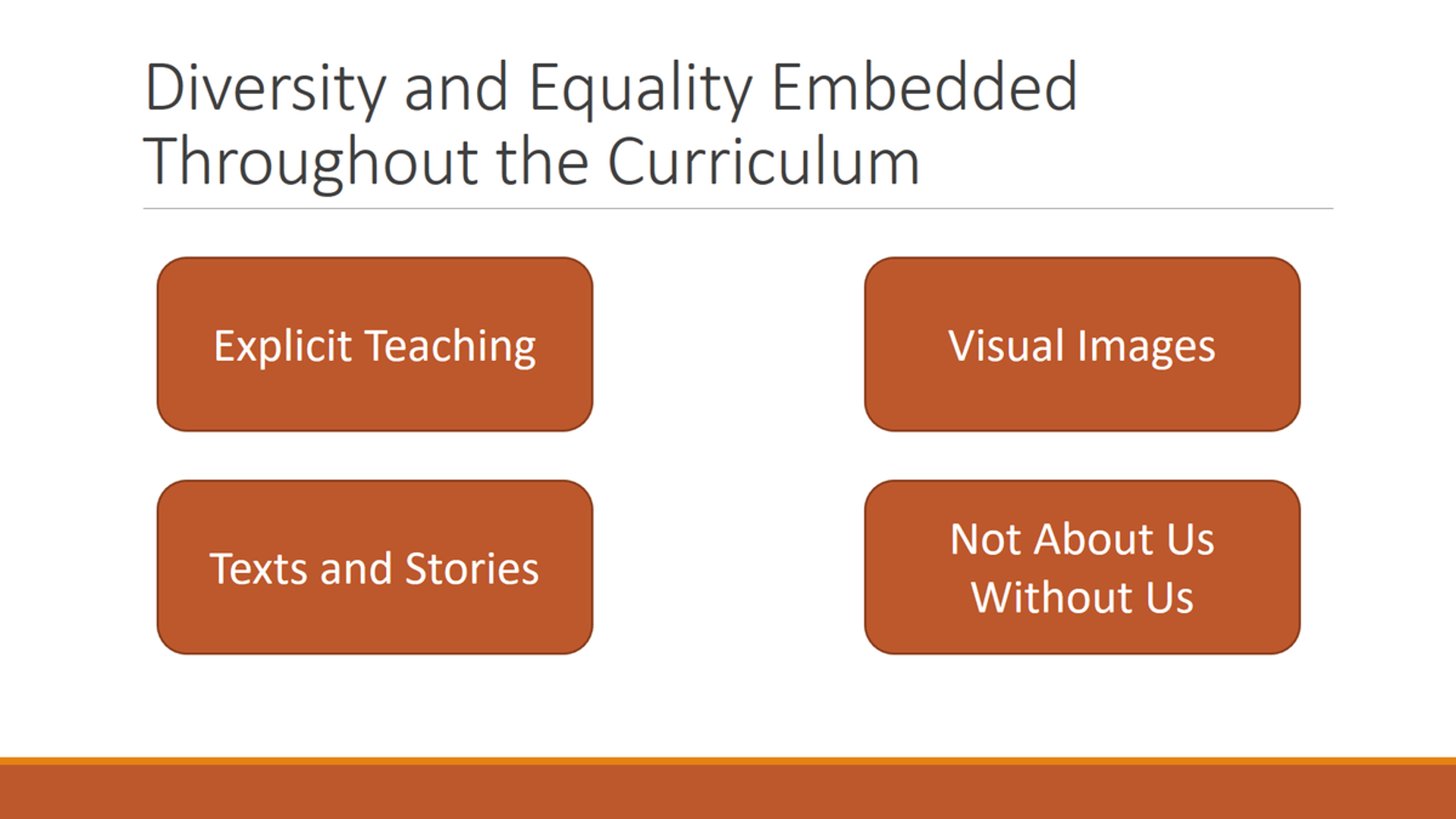 Diversity and Equality Embedded Throughout the Curriculum

Explicit Teaching

Visual Images

Texts and Stories

Not About Us Without Us